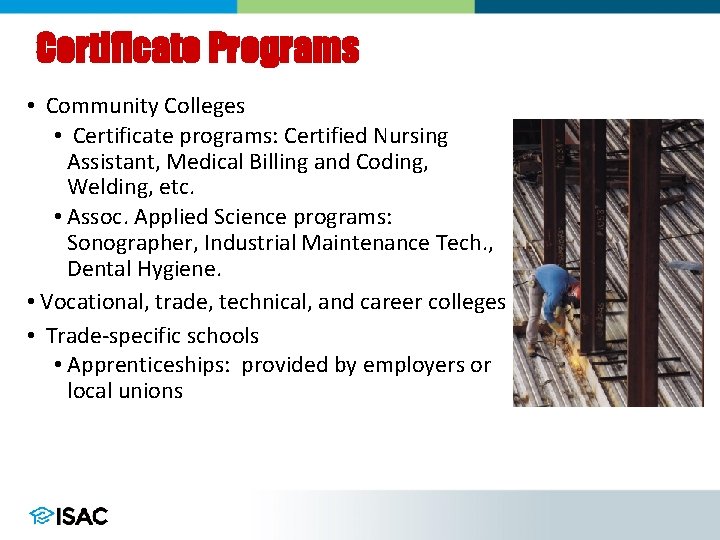 Certificate Programs

• Community Colleges
  • Certificate programs: Certified Nursing Assistant, Medical Billing and Coding, Welding, etc.
  • Assoc. Applied Science programs: Sonographer, Industrial Maintenance Tech., Dental Hygiene.
• Vocational, trade, technical, and career colleges
• Trade-specific schools
  • Apprenticeships: provided by employers or local unions

ISAC